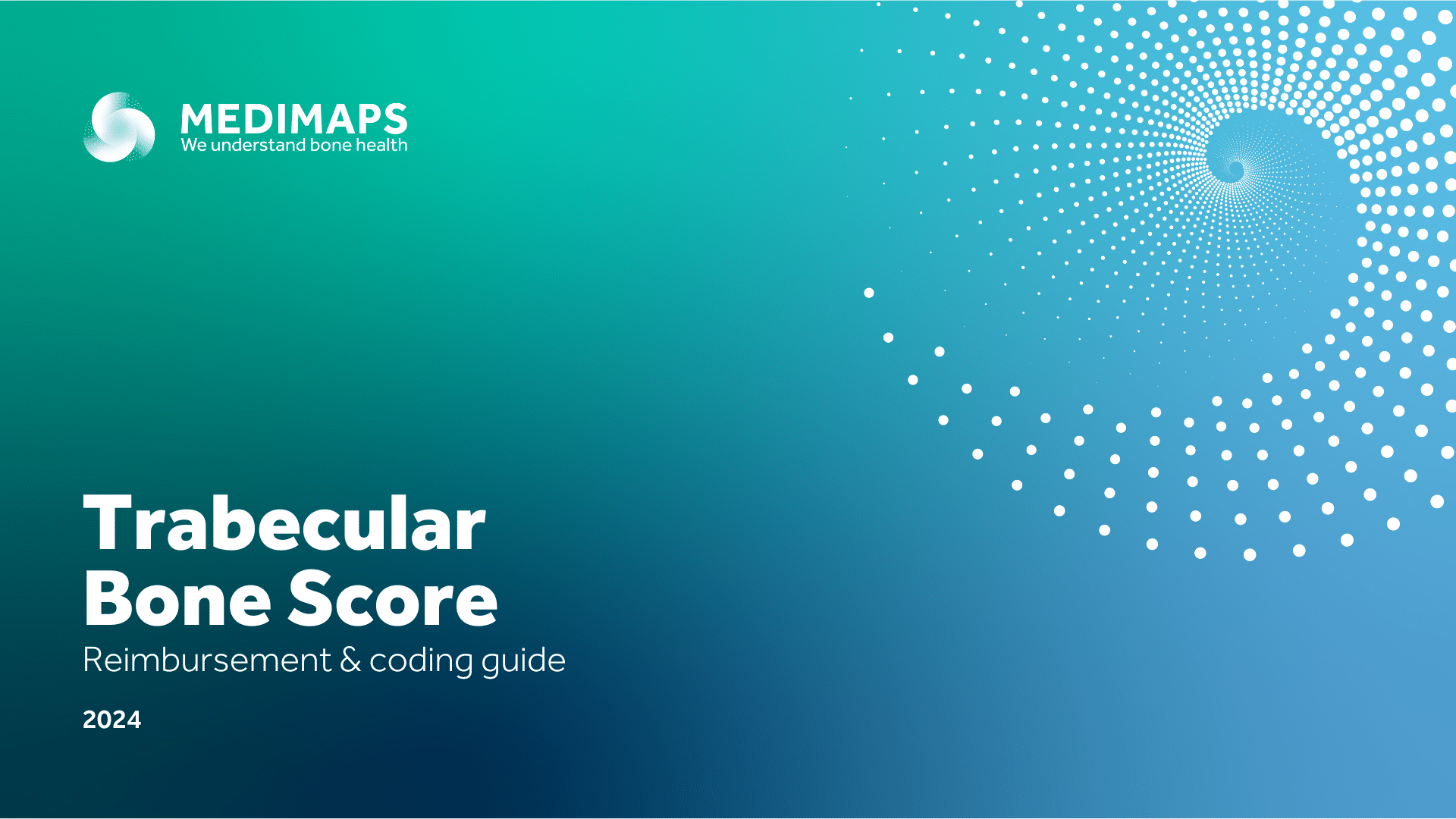 MEDIMAPS
We understand bone health

Trabecular Bone Score
Reimbursement & coding guide

2024